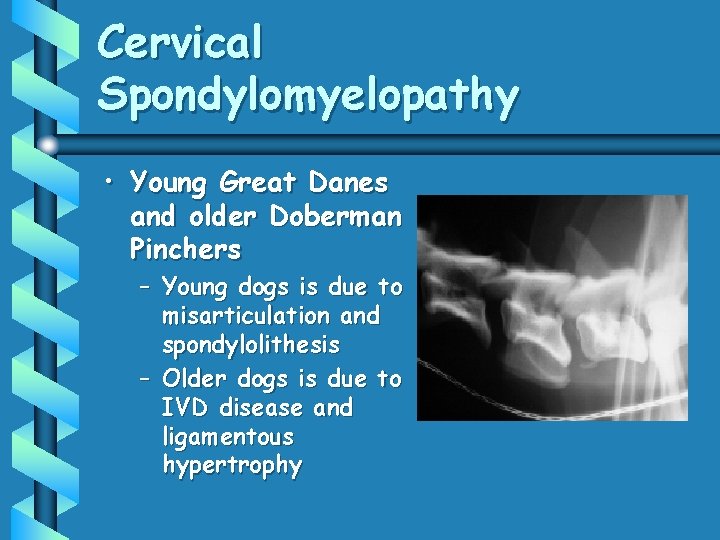 Cervical Spondylomyelopathy

• Young Great Danes and older Doberman Pinchers
– Young dogs is due to misarticulation and spondylolithesis
– Older dogs is due to IVD disease and ligamentous hypertrophy